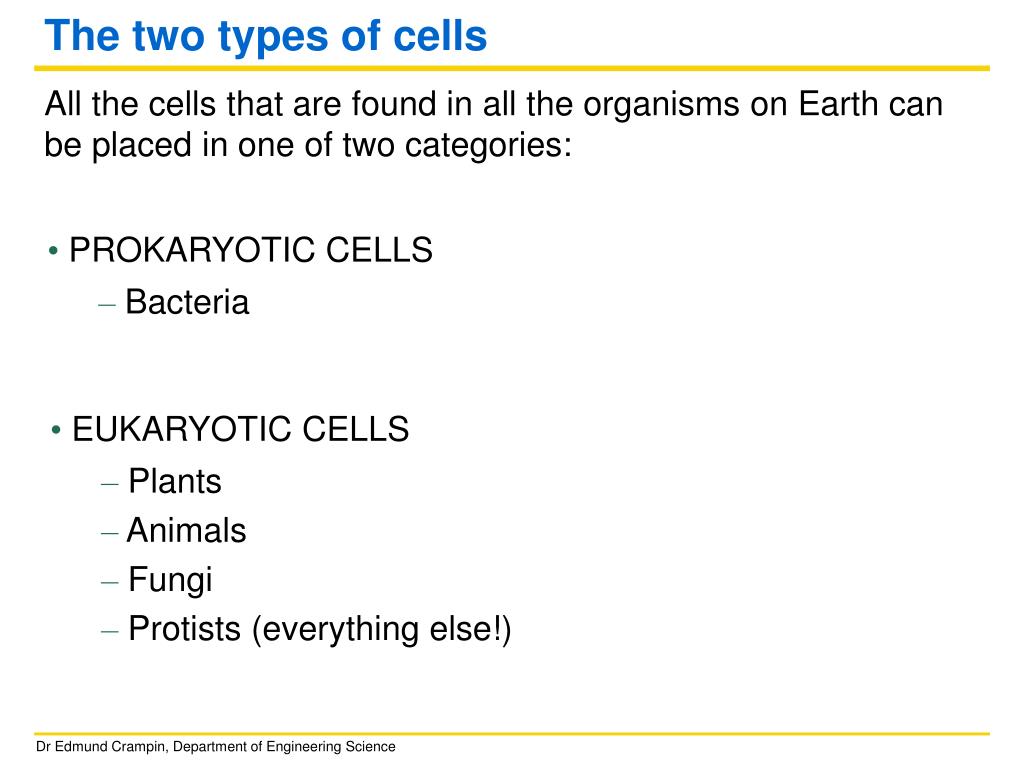 The two types of cells

All the cells that are found in all the organisms on Earth can be placed in one of two categories:

• PROKARYOTIC CELLS
– Bacteria

• EUKARYOTIC CELLS
– Plants
– Animals
– Fungi
– Protists (everything else!)

Dr Edmund Crampin, Department of Engineering Science